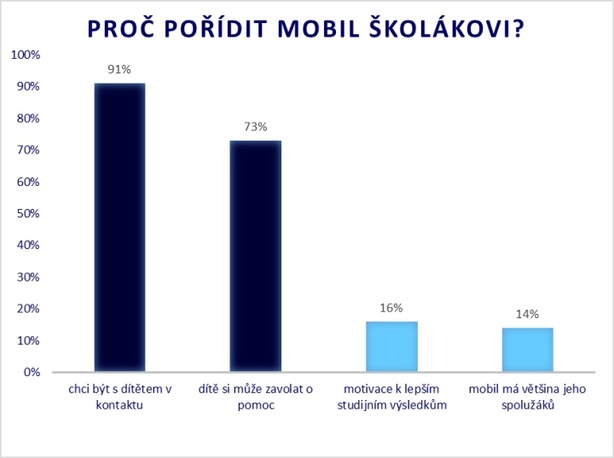 PROČ POŘÍDIT MOBIL ŠKOLÁKOVI?

100%
90%
80%
70%
60%
50%
40%
30%
20%
10%
0%

91%
73%
16%
14%

chci být s dítětem v kontaktu
dítě si může zavolat o pomoc
motivace k lepším studijním výsledkům
mobil má většina jeho spolužáků